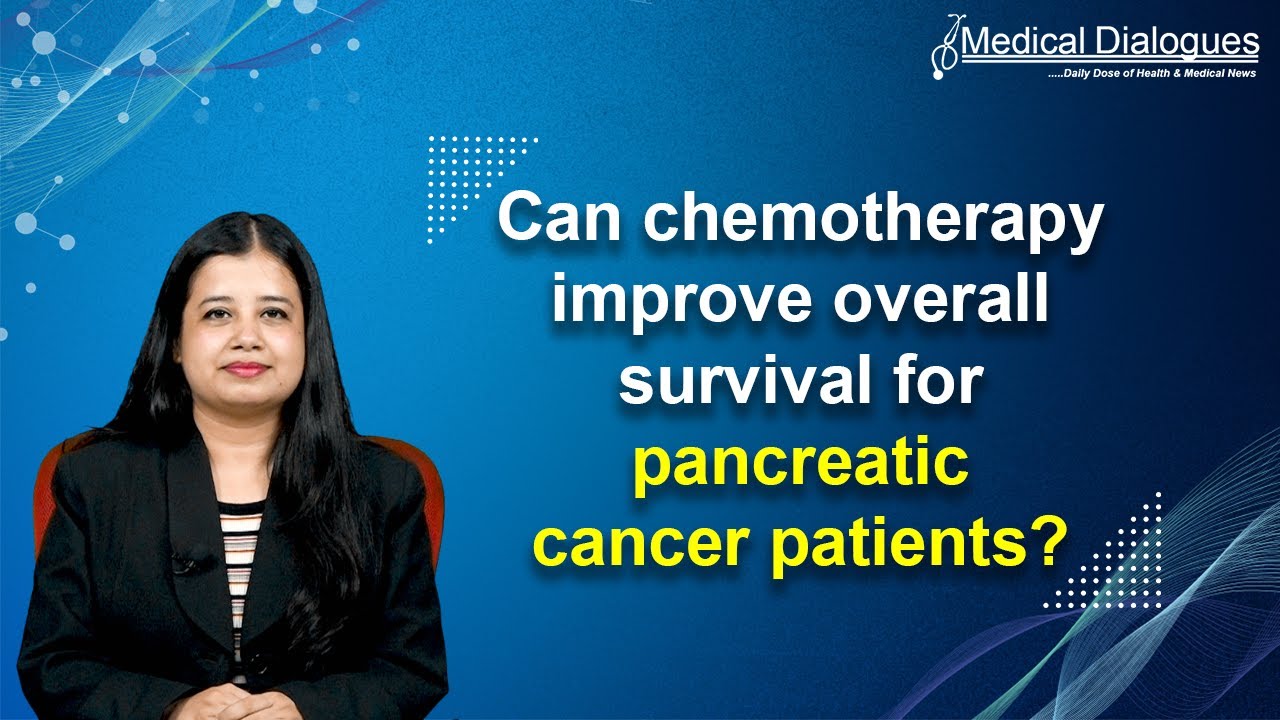 Medical Dialogues
.....Daily Dose of Health & Medical News

Can chemotherapy improve overall survival for pancreatic cancer patients?